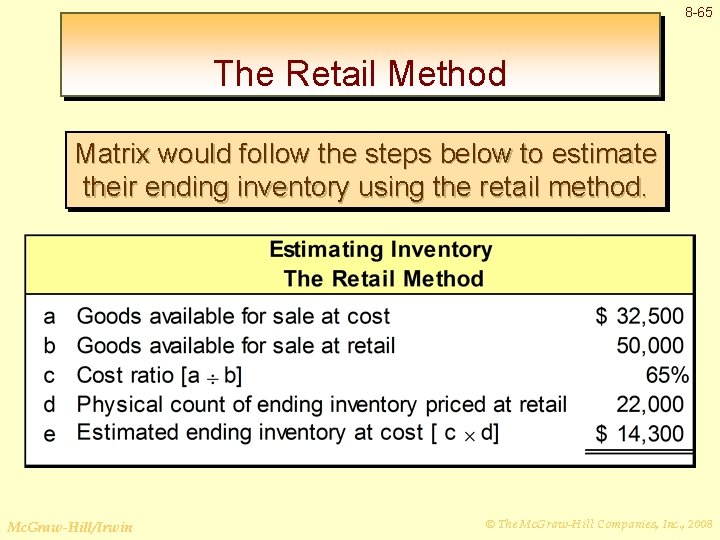 8-65

The Retail Method

Matrix would follow the steps below to estimate their ending inventory using the retail method.

Estimating Inventory
The Retail Method

| | | |
|---|---|---|
| a | Goods available for sale at cost | \$ 32,500 |
| b | Goods available for sale at retail | 50,000 |
| c | Cost ratio [a $\div$ b] | 65% |
| d | Physical count of ending inventory priced at retail | 22,000 |
| e | Estimated ending inventory at cost [ c $\times$ d] | \$ 14,300 |

McGraw-Hill/Irwin

© The McGraw-Hill Companies, Inc., 2008